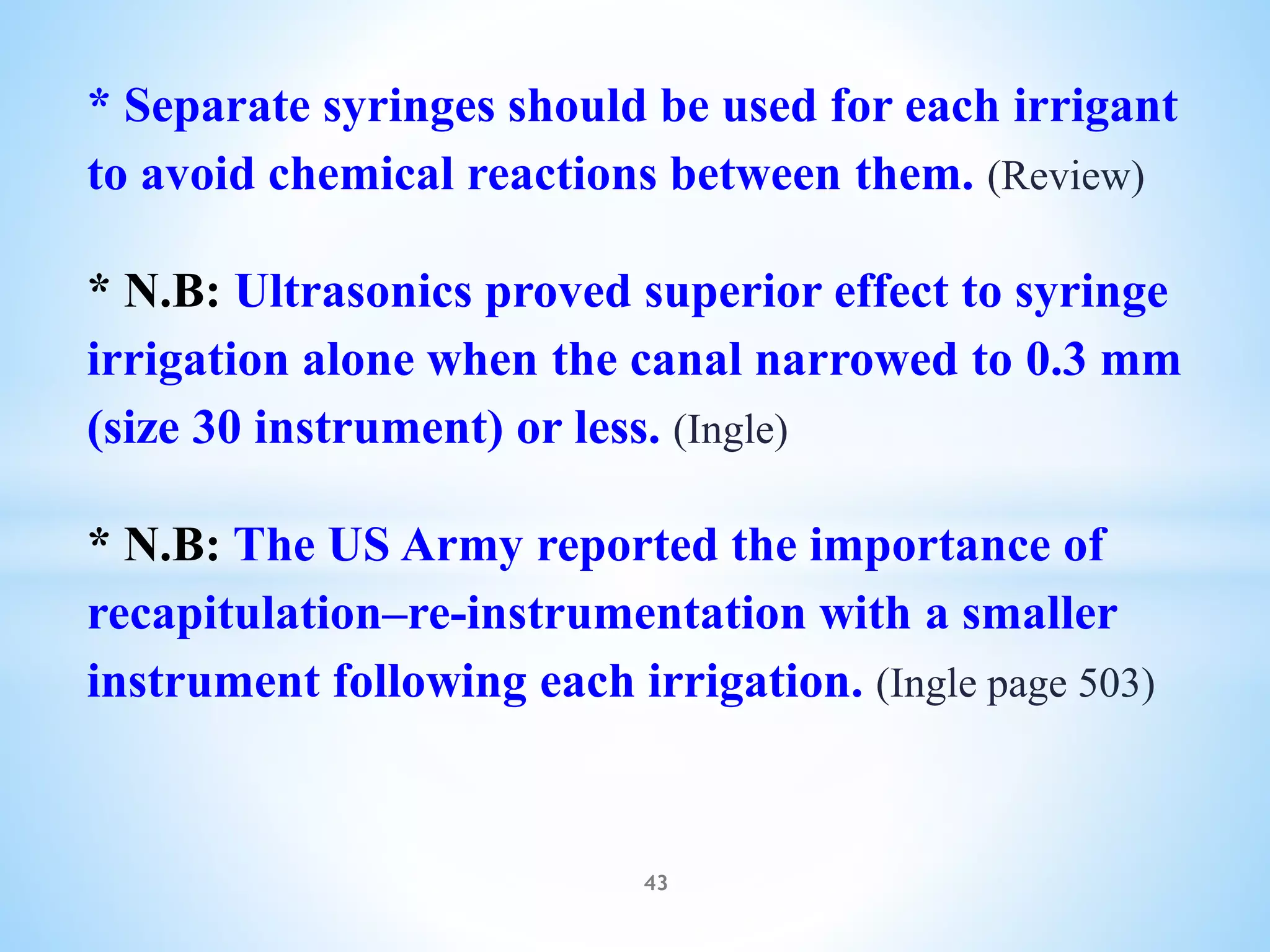 * Separate syringes should be used for each irrigant to avoid chemical reactions between them. (Review)

* N.B: Ultrasonics proved superior effect to syringe irrigation alone when the canal narrowed to 0.3 mm (size 30 instrument) or less. (Ingle)

* N.B: The US Army reported the importance of recapitulation–re-instrumentation with a smaller instrument following each irrigation. (Ingle page 503)

43